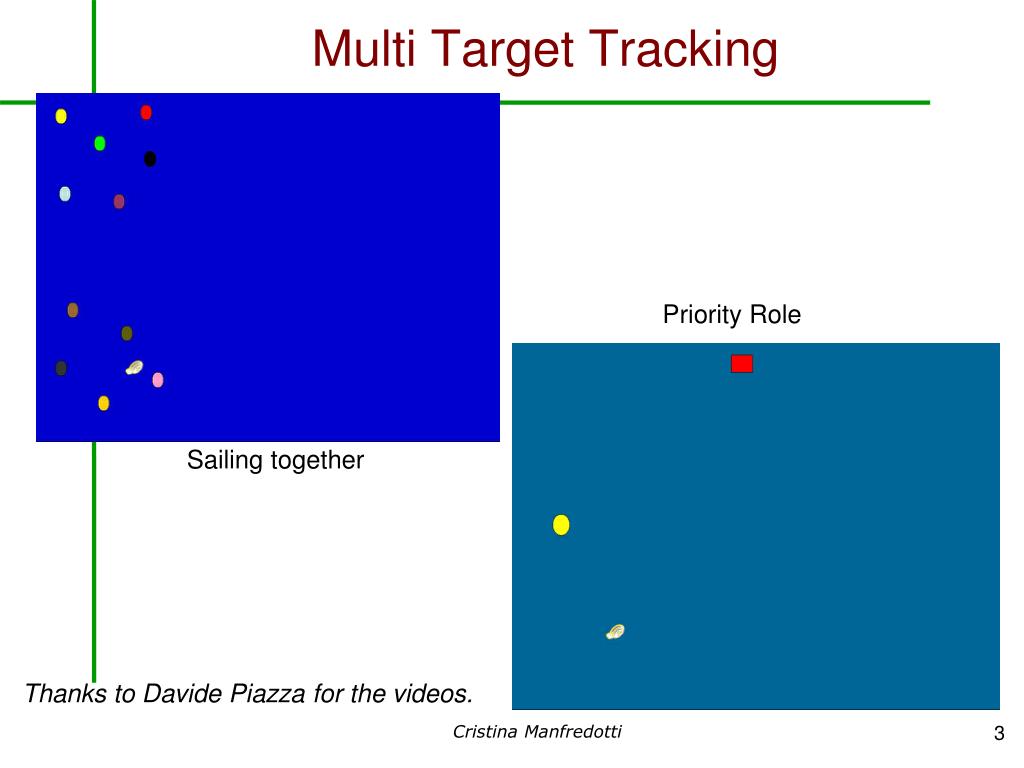 Multi Target Tracking

Priority Role

Sailing together

Thanks to Davide Piazza for the videos.

Cristina Manfredotti

3